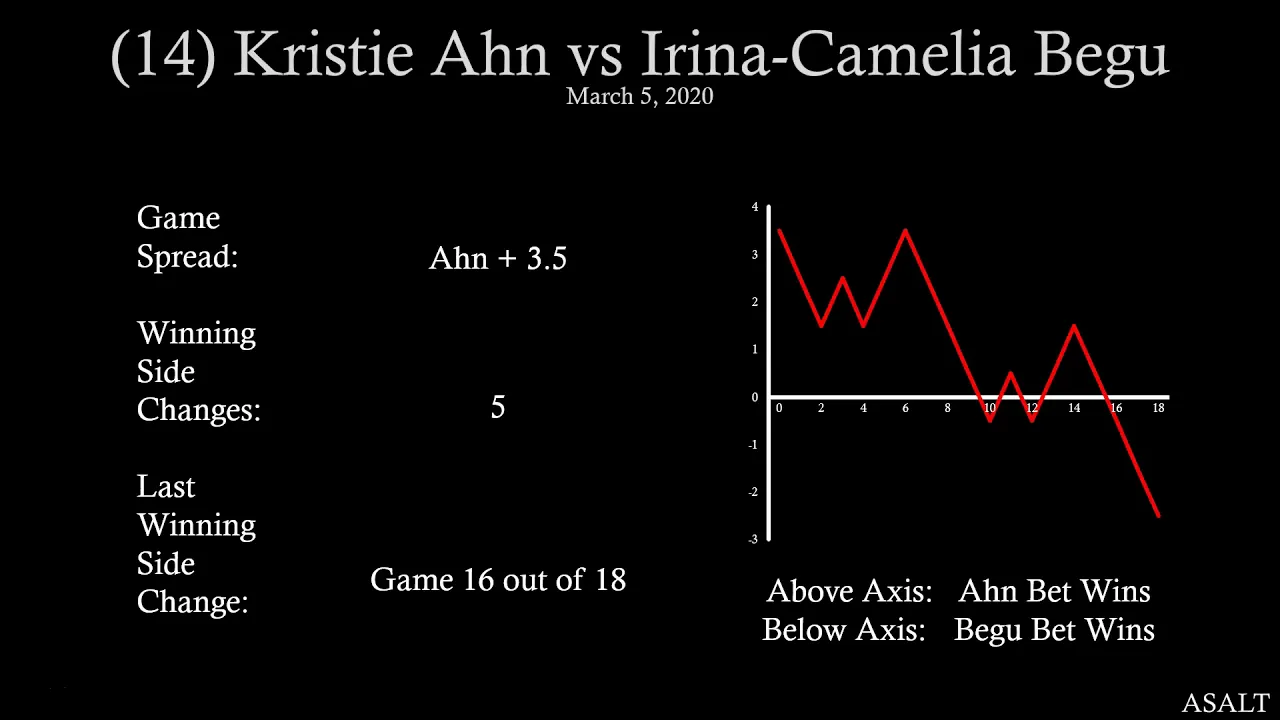 (14) Kristie Ahn vs Irina-Camelia Begu
March 5, 2020

Game Spread: Ahn + 3.5

Winning Side Changes: 5

Last Winning Side Change: Game 16 out of 18

4
3
2
1
0
-1
-2
-3

0 2 4 6 8 10 12 14 16 18

Above Axis: Ahn Bet Wins
Below Axis: Begu Bet Wins

ASALT